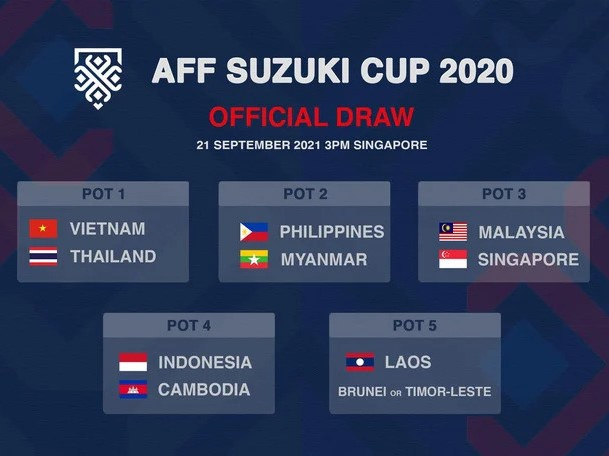 AFF SUZUKI CUP 2020

OFFICIAL DRAW

21 SEPTEMBER 2021 3PM SINGAPORE

POT 1
VIETNAM
THAILAND

POT 2
PHILIPPINES
MYANMAR

POT 3
MALAYSIA
SINGAPORE

POT 4
INDONESIA
CAMBODIA

POT 5
LAOS
BRUNEI OR TIMOR-LESTE